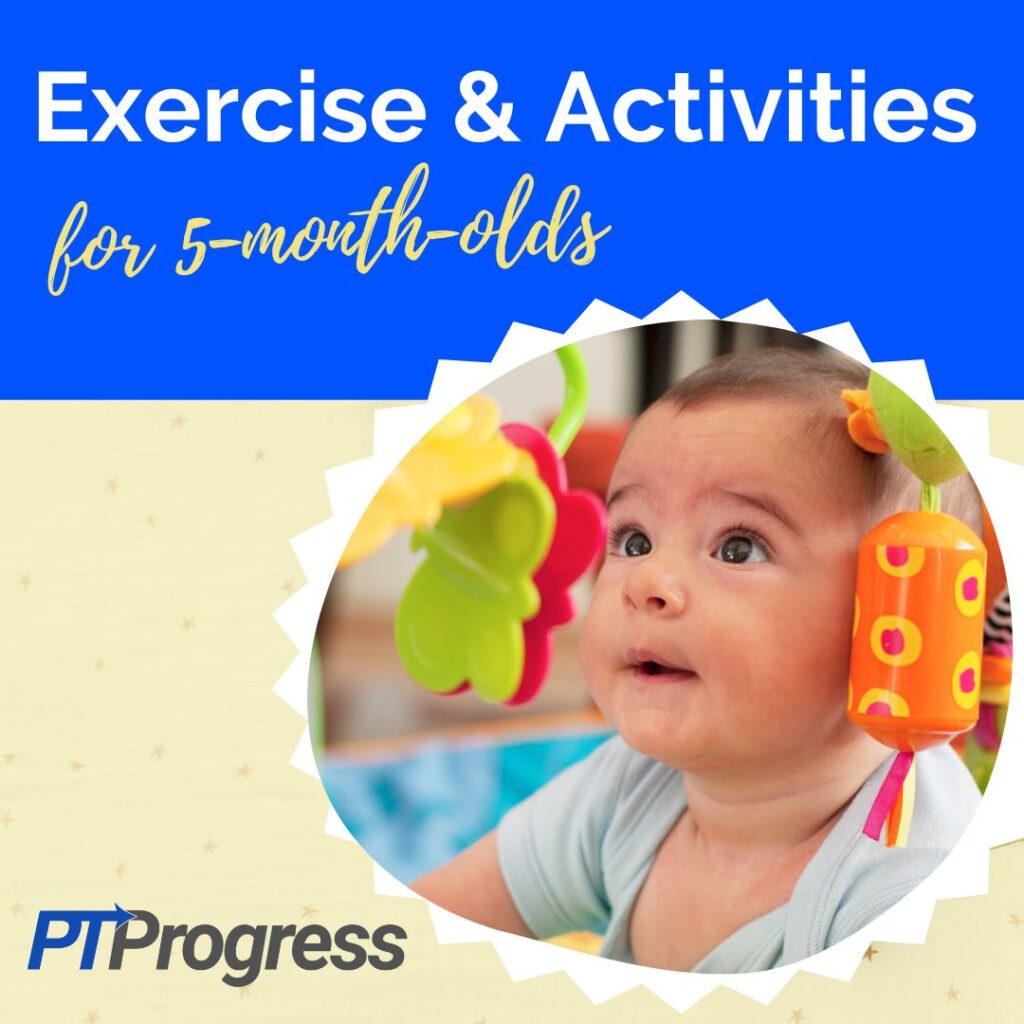 Exercise & Activities

for 5-month-olds

PTProgress